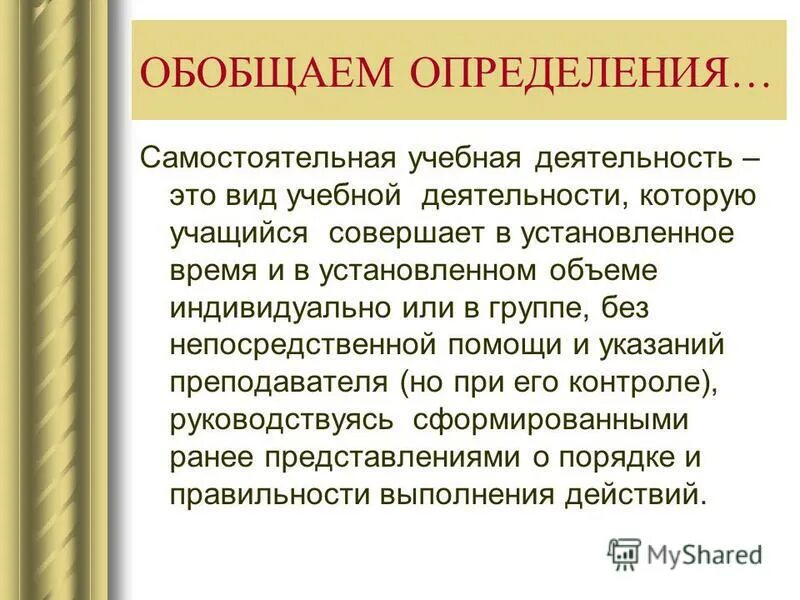 ОБОБЩАЕМ ОПРЕДЕЛЕНИЯ…

Самостоятельная учебная деятельность – это вид учебной деятельности, которую учащийся совершает в установленное время и в установленном объеме индивидуально или в группе, без непосредственной помощи и указаний преподавателя (но при его контроле), руководствуясь сформированными ранее представлениями о порядке и правильности выполнения действий.

MyShared